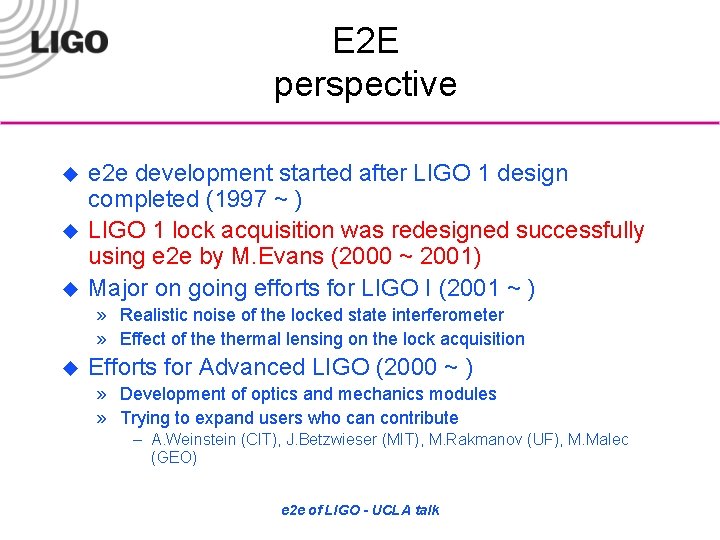 LIGO

E2E
perspective

◆ e2e development started after LIGO 1 design completed (1997 ~ )
◆ LIGO 1 lock acquisition was redesigned successfully using e2e by M.Evans (2000 ~ 2001)
◆ Major on going efforts for LIGO I (2001 ~ )
» Realistic noise of the locked state interferometer
» Effect of the thermal lensing on the lock acquisition
◆ Efforts for Advanced LIGO (2000 ~ )
» Development of optics and mechanics modules
» Trying to expand users who can contribute
– A.Weinstein (CIT), J.Betzwieser (MIT), M.Rakmanov (UF), M.Malec (GEO)

e2e of LIGO - UCLA talk